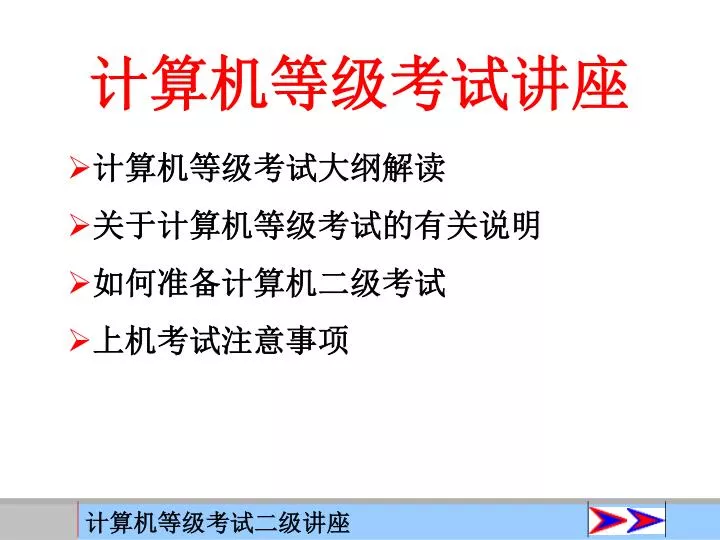 计算机等级考试讲座

➢计算机等级考试大纲解读

➢关于计算机等级考试的有关说明

➢如何准备计算机二级考试

➢上机考试注意事项

计算机等级考试二级讲座